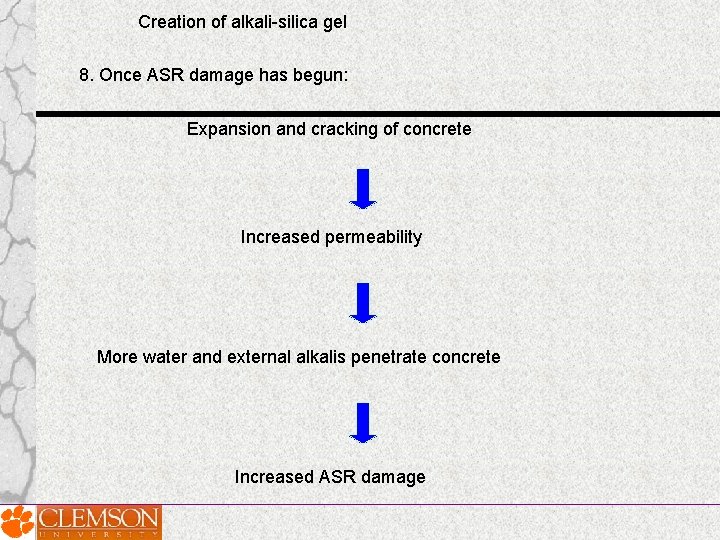 Creation of alkali-silica gel

8. Once ASR damage has begun:

Expansion and cracking of concrete

Increased permeability

More water and external alkalis penetrate concrete

Increased ASR damage

CLEMSON
UNIVERSITY